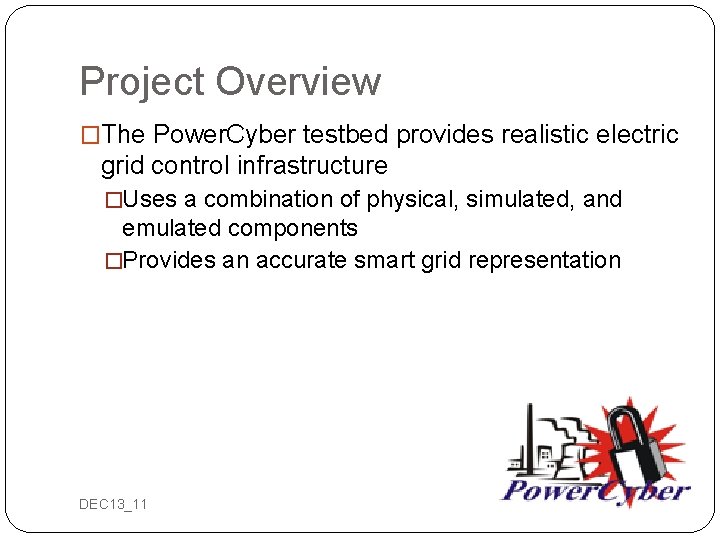 Project Overview

□The PowerCyber testbed provides realistic electric grid control infrastructure

□Uses a combination of physical, simulated, and emulated components

□Provides an accurate smart grid representation

PowerCyber

DEC13_11